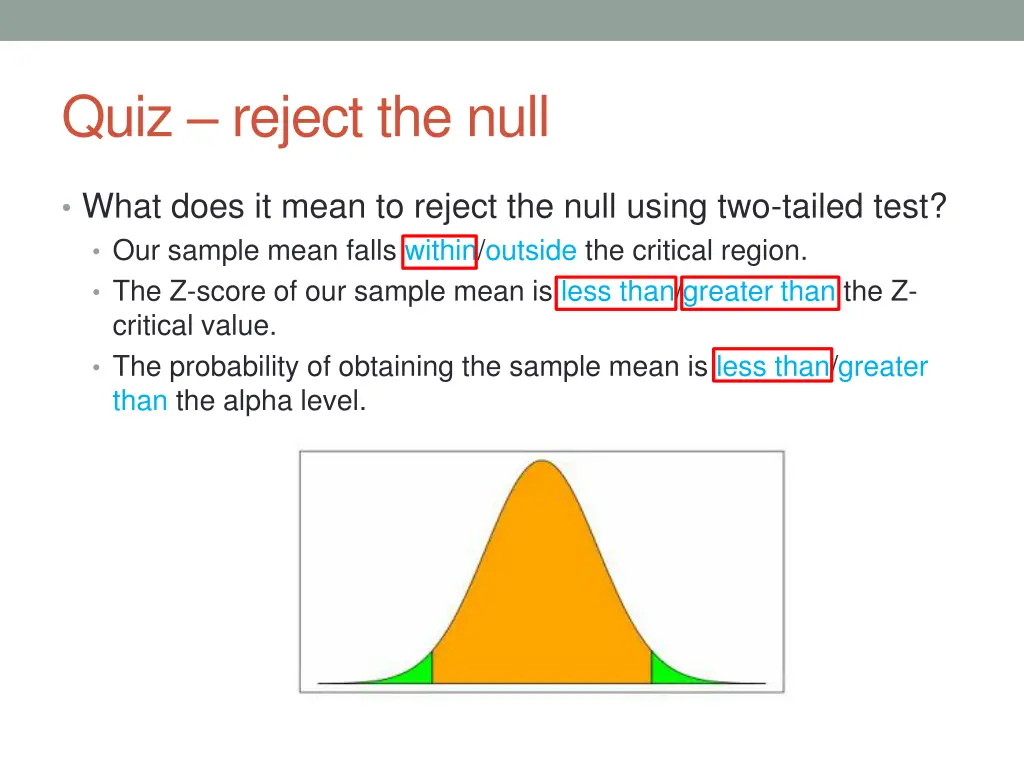 Quiz – reject the null

• What does it mean to reject the null using two-tailed test?
  • Our sample mean falls within/outside the critical region.
  • The Z-score of our sample mean is less than/greater than the Z-critical value.
  • The probability of obtaining the sample mean is less than/greater than the alpha level.